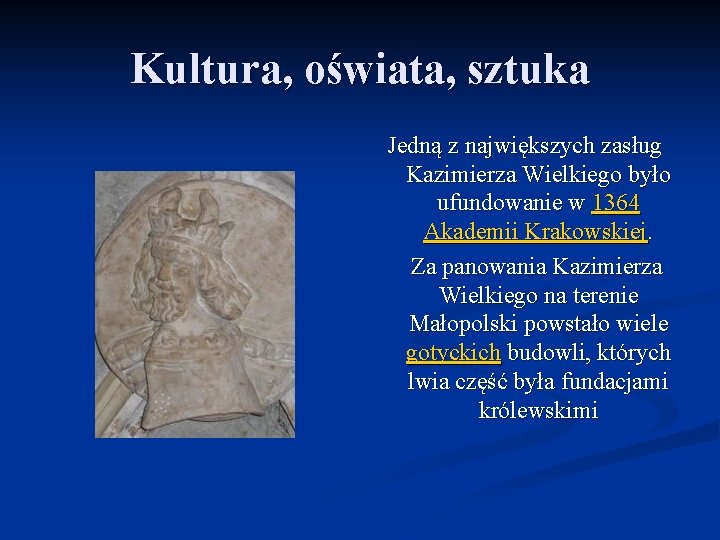 Kultura, oświata, sztuka

Jedną z największych zasług Kazimierza Wielkiego było ufundowanie w 1364 Akademii Krakowskiej.

Za panowania Kazimierza Wielkiego na terenie Małopolski powstało wiele gotyckich budowli, których lwia część była fundacjami królewskimi